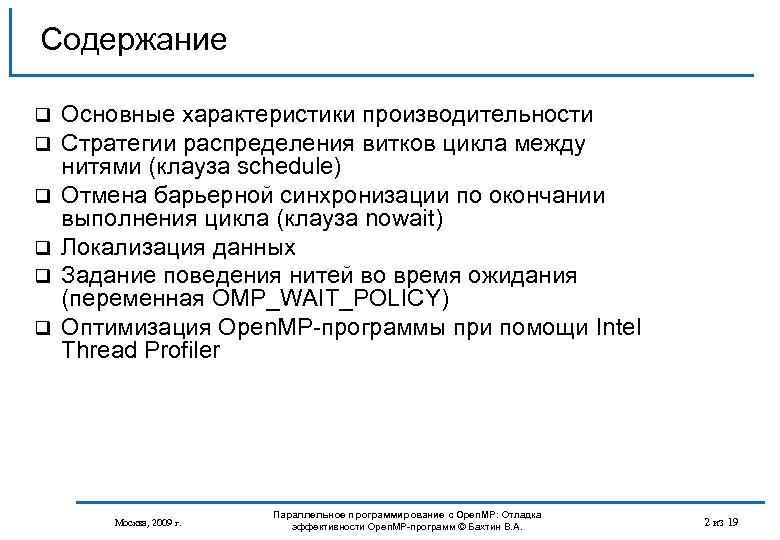 Содержание

❑ Основные характеристики производительности
❑ Стратегии распределения витков цикла между нитями (клауза schedule)
❑ Отмена барьерной синхронизации по окончании выполнения цикла (клауза nowait)
❑ Локализация данных
❑ Задание поведения нитей во время ожидания (переменная OMP_WAIT_POLICY)
❑ Оптимизация OpenMP-программы при помощи Intel Thread Profiler

Москва, 2009 г.

Параллельное программирование с OpenMP: Отладка эффективности OpenMP-программ © Бахтин В.А.

2 из 19